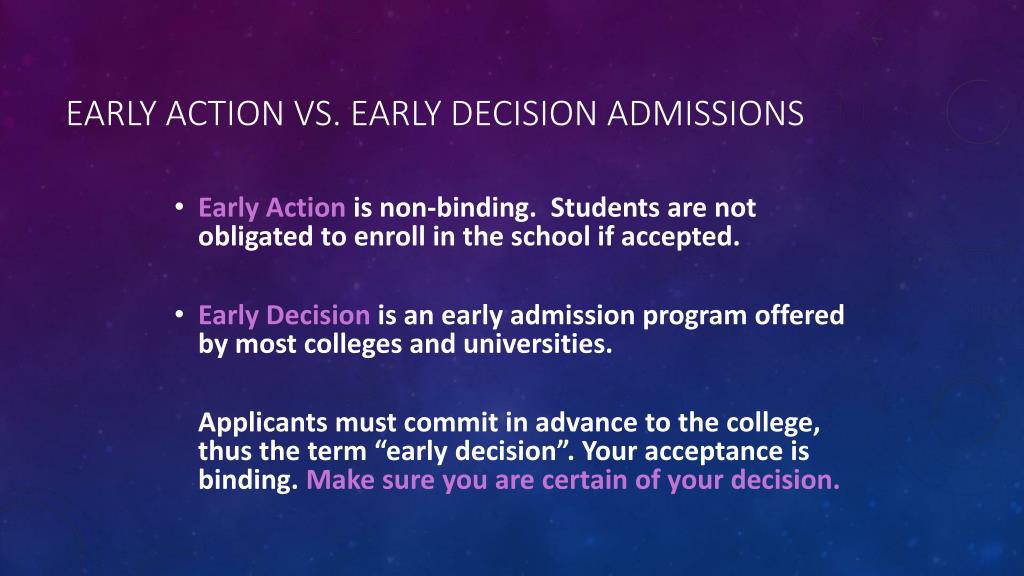 EARLY ACTION VS. EARLY DECISION ADMISSIONS

• Early Action is non-binding. Students are not obligated to enroll in the school if accepted.

• Early Decision is an early admission program offered by most colleges and universities.

Applicants must commit in advance to the college, thus the term “early decision”. Your acceptance is binding. Make sure you are certain of your decision.